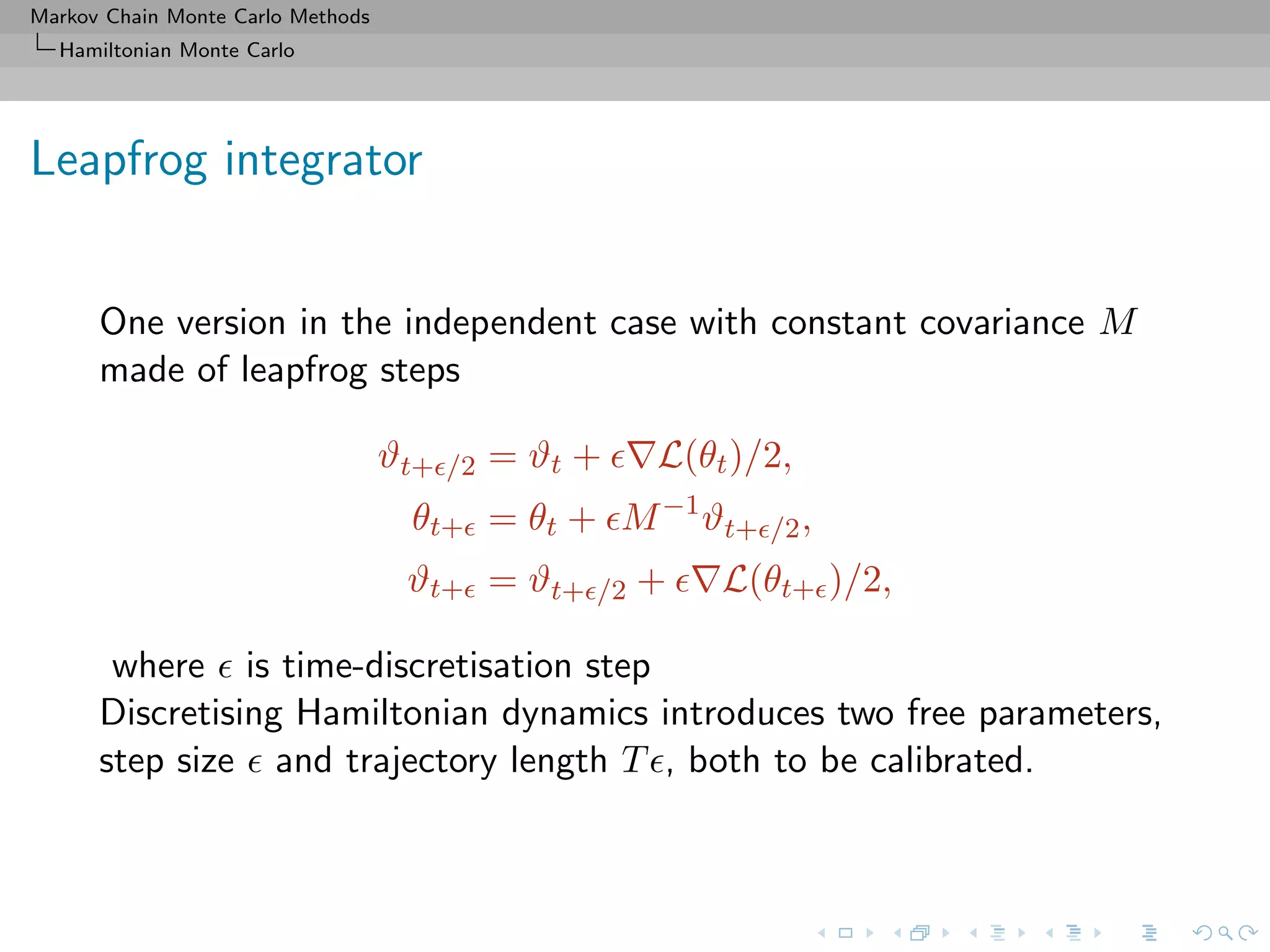 Markov Chain Monte Carlo Methods
Hamiltonian Monte Carlo

Leapfrog integrator

One version in the independent case with constant covariance $M$ made of leapfrog steps

$\vartheta_{t+\epsilon/2} = \vartheta_t + \epsilon\nabla\mathcal{L}(\theta_t)/2,$
$\theta_{t+\epsilon} = \theta_t + \epsilon M^{-1}\vartheta_{t+\epsilon/2},$
$\vartheta_{t+\epsilon} = \vartheta_{t+\epsilon/2} + \epsilon\nabla\mathcal{L}(\theta_{t+\epsilon})/2,$

where $\epsilon$ is time-discretisation step
Discretising Hamiltonian dynamics introduces two free parameters, step size $\epsilon$ and trajectory length $T\epsilon$, both to be calibrated.